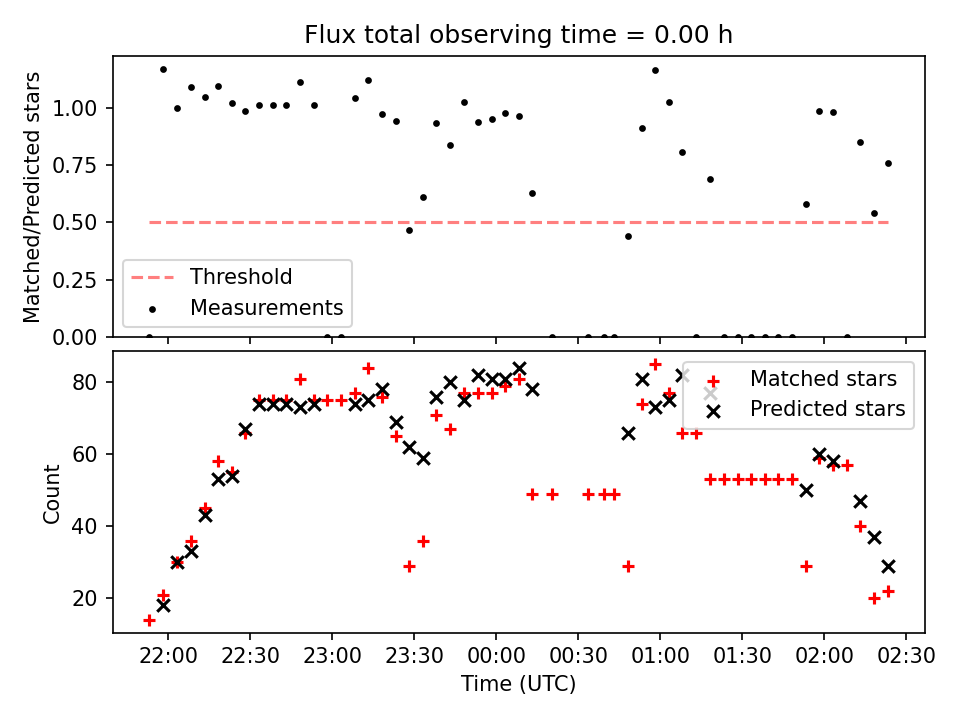 Flux total observing time = 0.00 h

Matched/Predicted stars

1.00
0.75
0.50
0.25
0.00

Threshold
Measurements

Count

80
60
40
20

Matched stars
Predicted stars

22:00 22:30 23:00 23:30 00:00 00:30 01:00 01:30 02:00 02:30

Time (UTC)